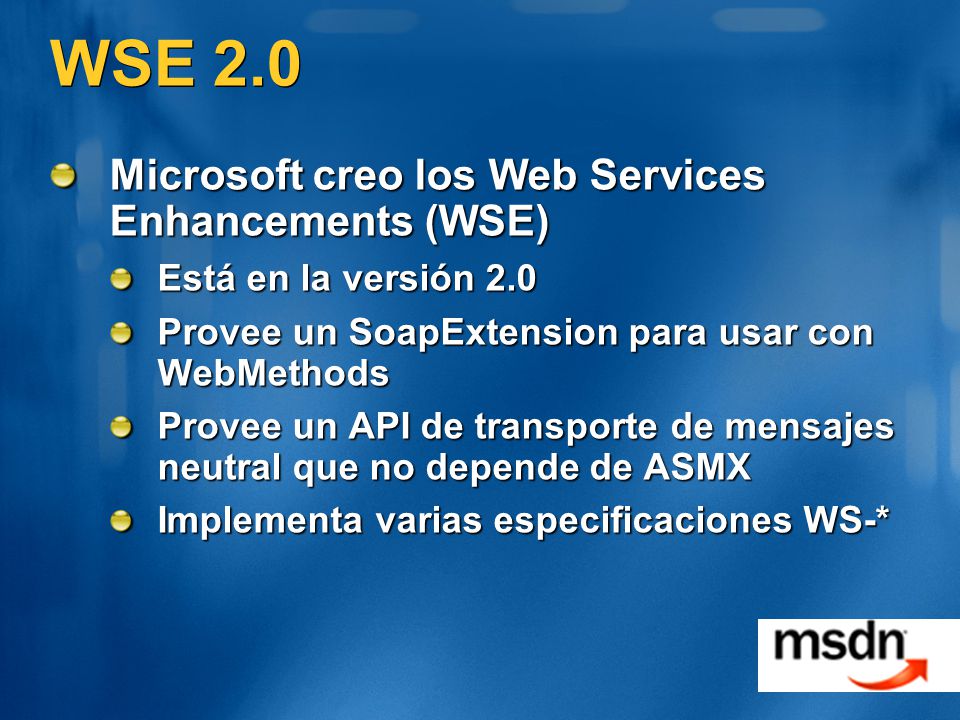 WSE 2.0

Microsoft creo los Web Services Enhancements (WSE)

Está en la versión 2.0

Provee un SoapExtension para usar con WebMethods

Provee un API de transporte de mensajes neutral que no depende de ASMX

Implementa varias especificaciones WS-*

msdn